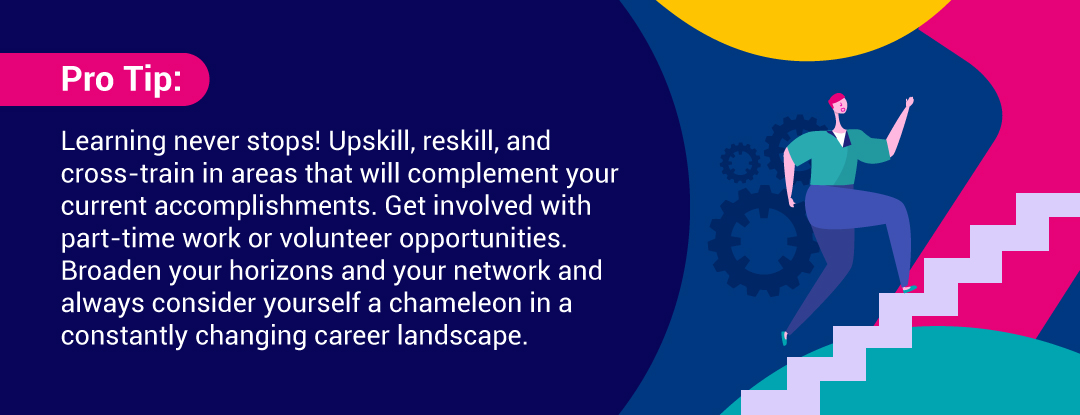 Pro Tip:

Learning never stops! Upskill, reskill, and cross-train in areas that will complement your current accomplishments. Get involved with part-time work or volunteer opportunities. Broaden your horizons and your network and always consider yourself a chameleon in a constantly changing career landscape.